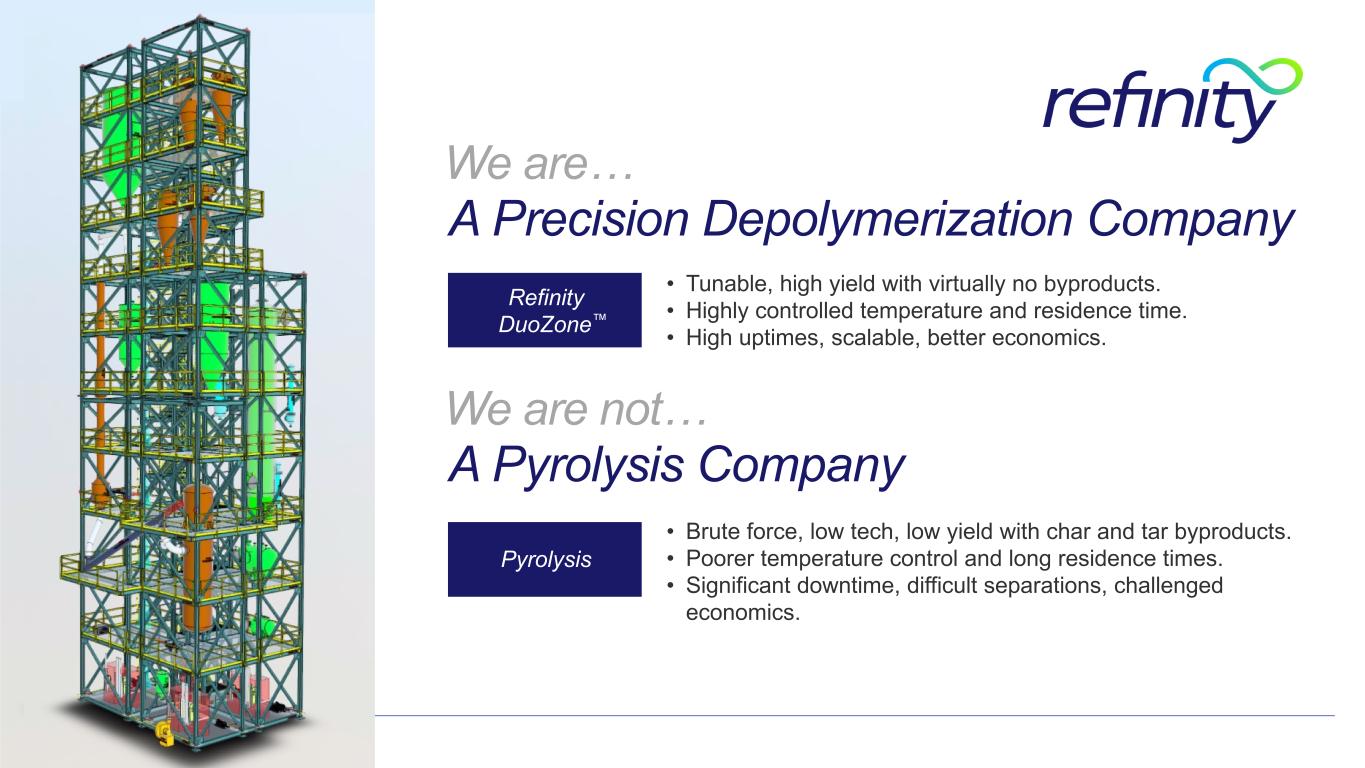 refinity

We are…
A Precision Depolymerization Company

Refinity DuoZone™

• Tunable, high yield with virtually no byproducts.
• Highly controlled temperature and residence time.
• High uptimes, scalable, better economics.

We are not…
A Pyrolysis Company

Pyrolysis

• Brute force, low tech, low yield with char and tar byproducts.
• Poorer temperature control and long residence times.
• Significant downtime, difficult separations, challenged economics.